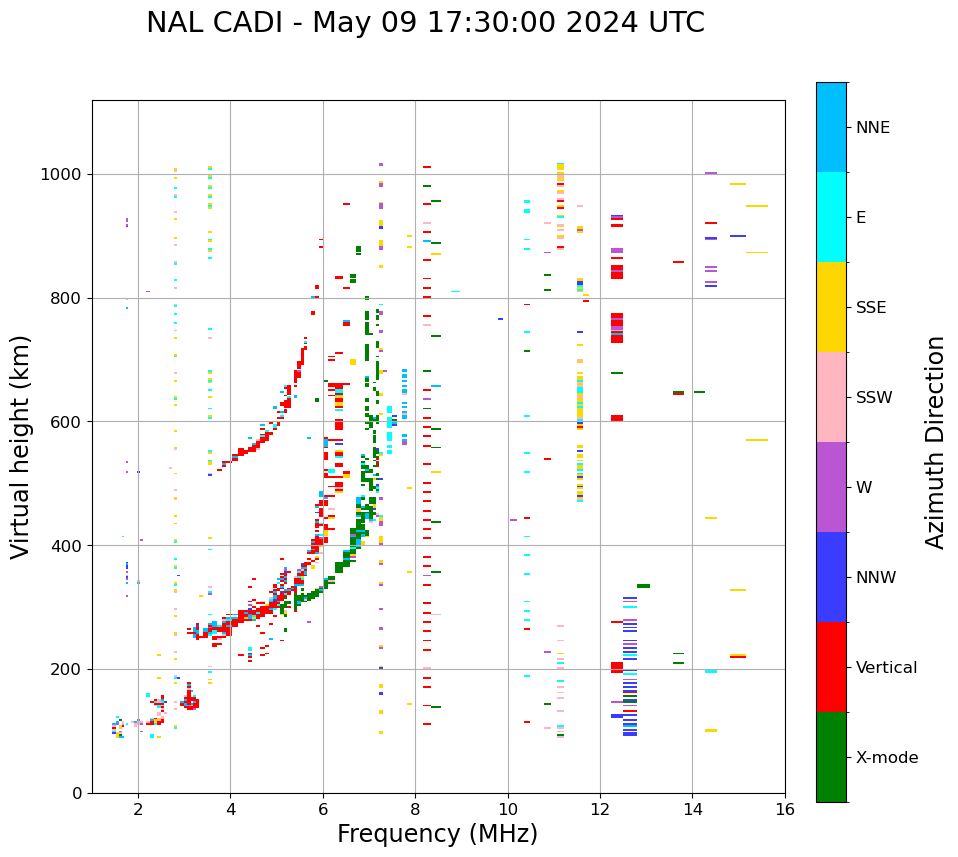 NAL CADI - May 09 17:30:00 2024 UTC

Virtual height (km)

1000
800
600
400
200
0

2
4
6
8
10
12
14
16

Frequency (MHz)

NNE
E
SSE
SSW
W
NNW
Vertical
X-mode

Azimuth Direction